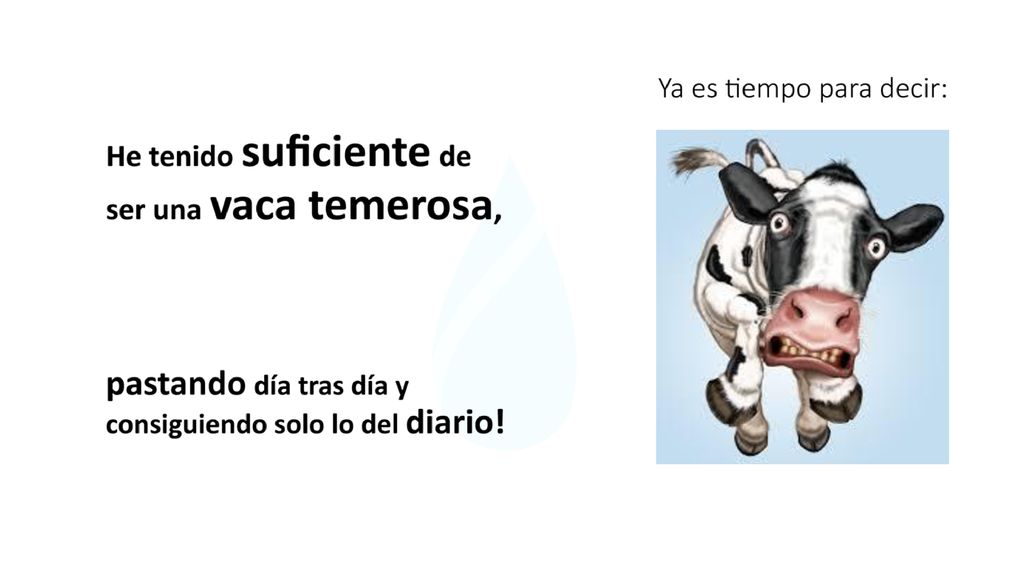 Ya es tiempo para decir:

He tenido suficiente de ser una vaca temerosa,

pastando día tras día y consiguiendo solo lo del diario!